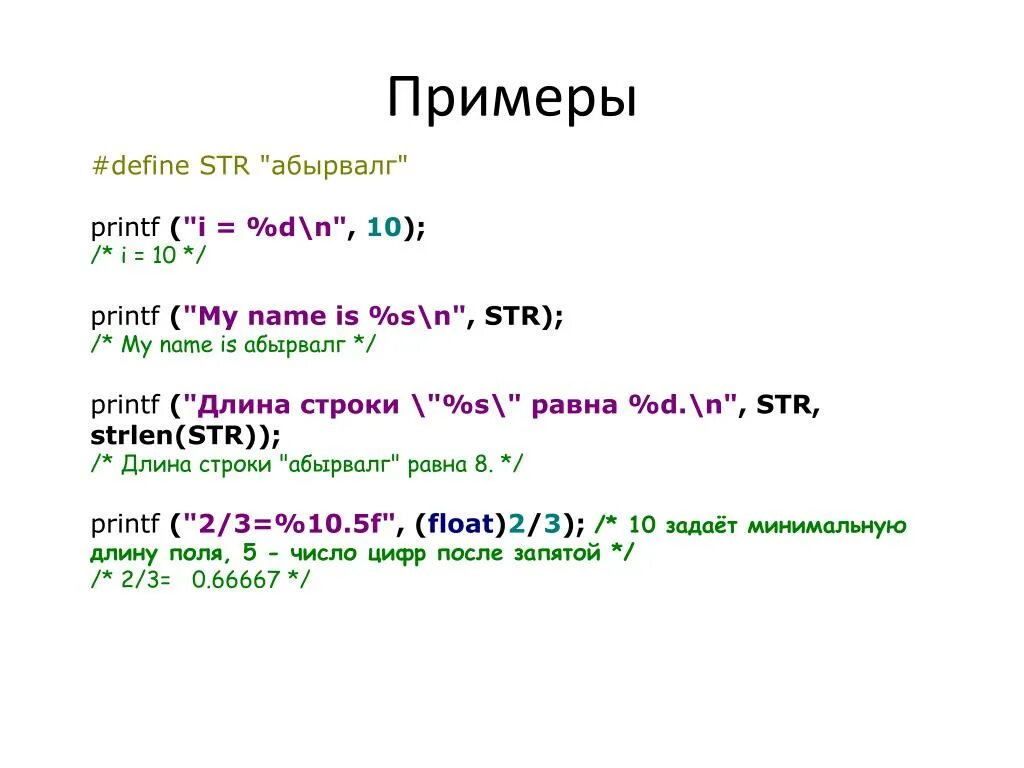 Примеры

#define STR "абырвалг"

printf ("i = %d\n", 10);
/* i = 10 */

printf ("My name is %s\n", STR);
/* My name is абырвалг */

printf ("Длина строки \"%s\" равна %d.\n", STR, strlen(STR));
/* Длина строки "абырвалг" равна 8. */

printf ("2/3=%10.5f", (float)2/3); /* 10 задаёт минимальную длину поля, 5 - число цифр после запятой */
/* 2/3=   0.66667 */